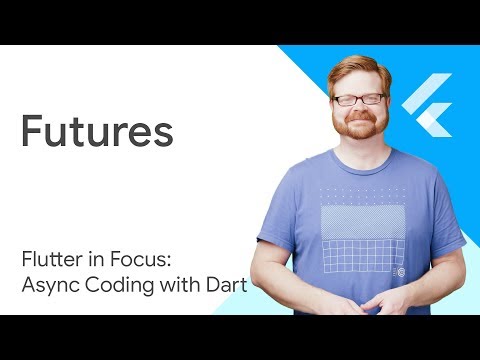 Futures

Flutter in Focus:
Async Coding with Dart